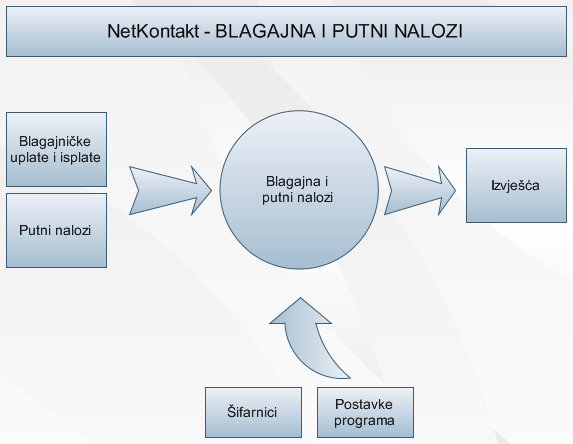 NetKontakt - BLAGAJNA I PUTNI NALOZI

Blagajničke uplate i isplate

Putni nalozi

Blagajna i putni nalozi

Izvješća

Šifarnici

Postavke programa